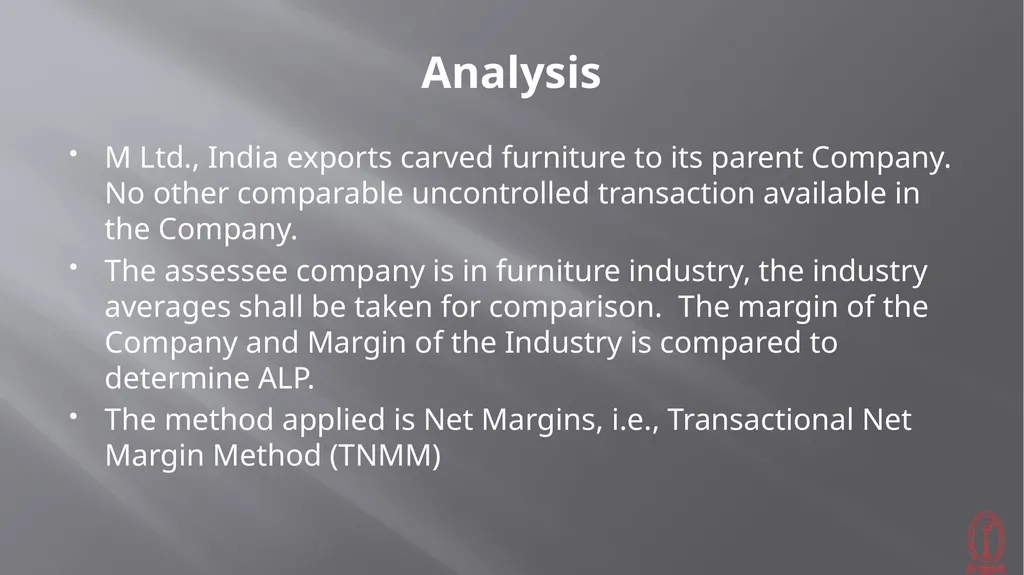 Analysis

• M Ltd., India exports carved furniture to its parent Company. No other comparable uncontrolled transaction available in the Company.

• The assessee company is in furniture industry, the industry averages shall be taken for comparison. The margin of the Company and Margin of the Industry is compared to determine ALP.

• The method applied is Net Margins, i.e., Transactional Net Margin Method (TNMM)